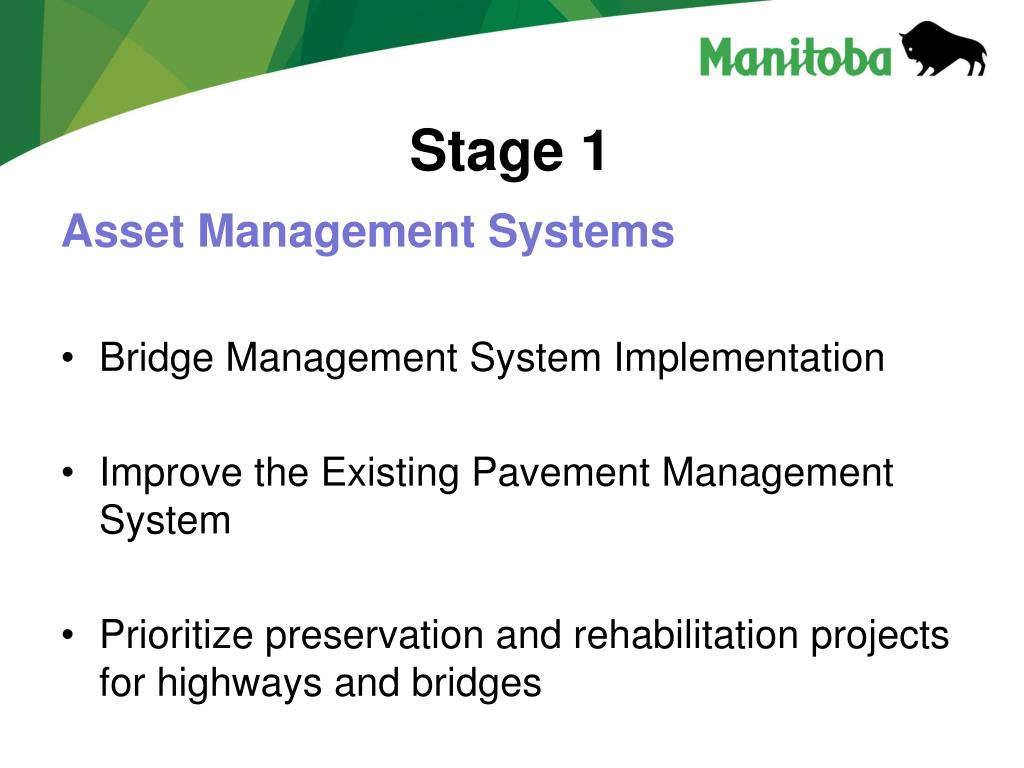 Manitoba

Stage 1

Asset Management Systems

• Bridge Management System Implementation

• Improve the Existing Pavement Management System

• Prioritize preservation and rehabilitation projects for highways and bridges